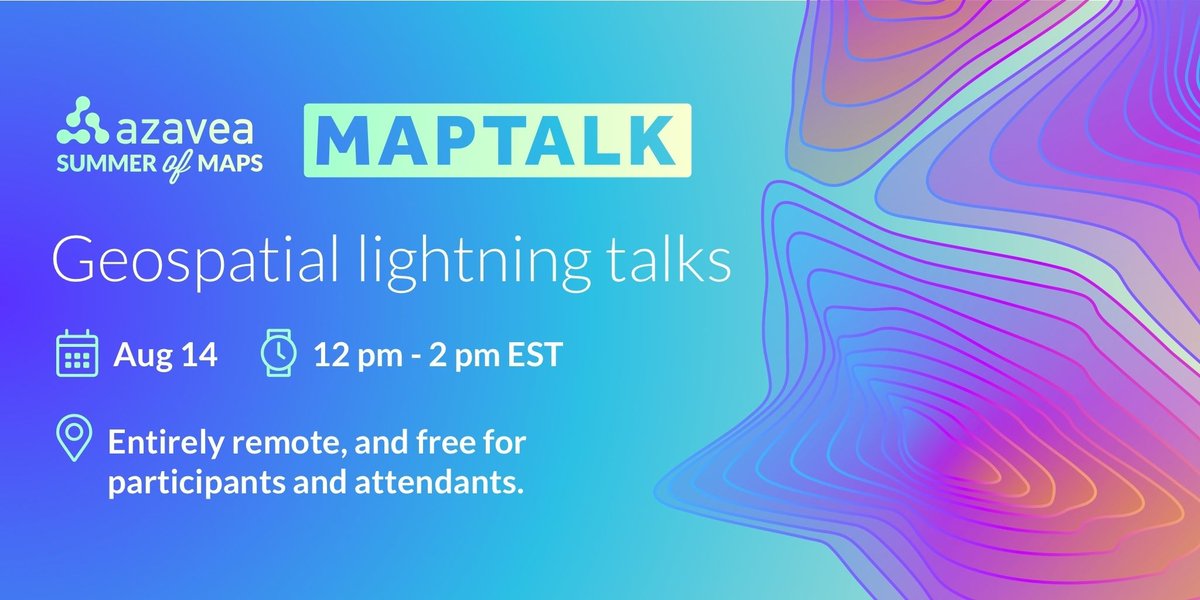 azavea
SUMMER of MAPS

MAPTALK

Geospatial lightning talks

Aug 14

12 pm - 2 pm EST

Entirely remote, and free for participants and attendants.